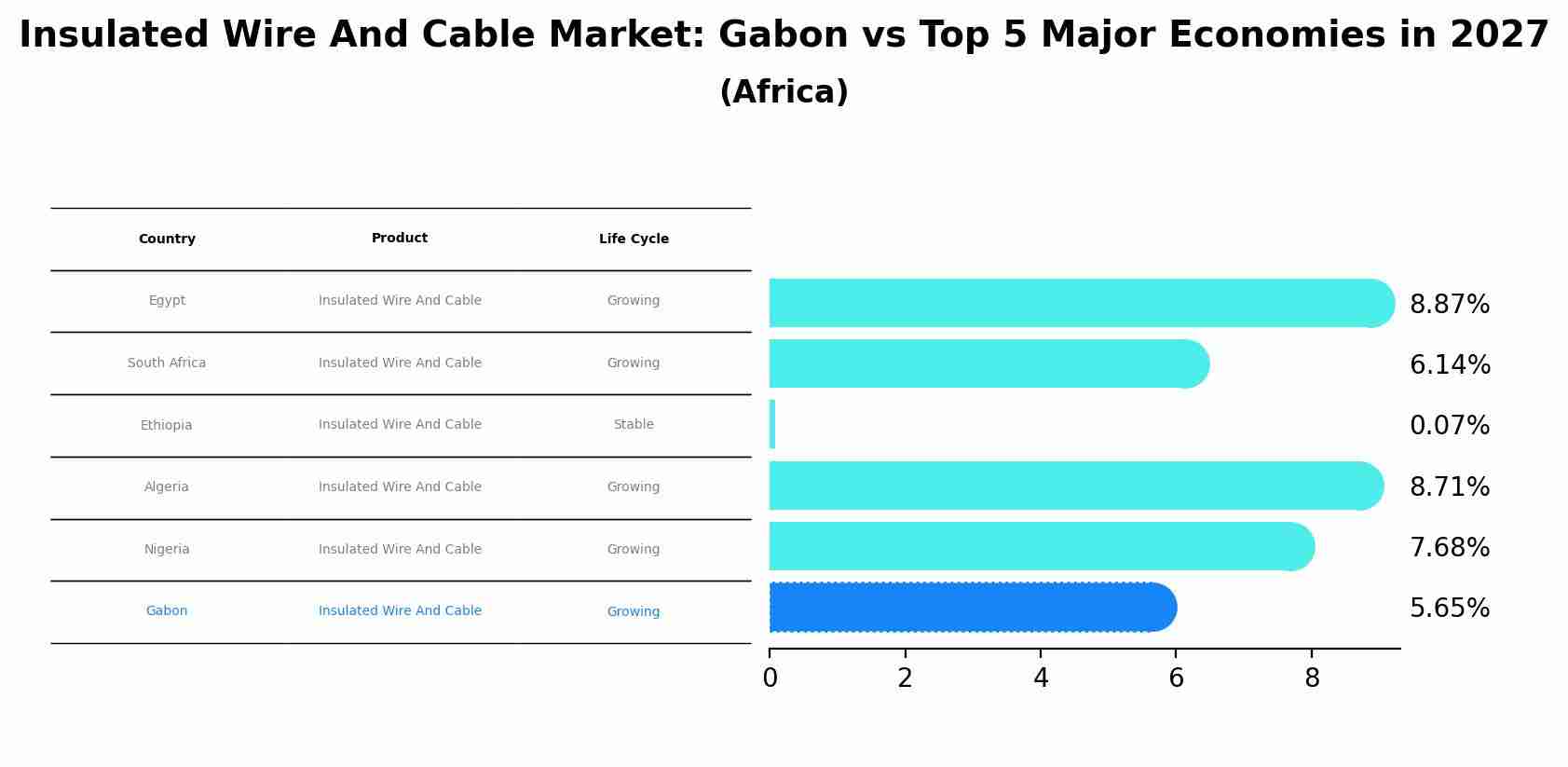 Insulated Wire And Cable Market: Gabon vs Top 5 Major Economies in 2027
(Africa)

| Country | Product | Life Cycle |
|---|---|---|
| Egypt | Insulated Wire And Cable | Growing |
| South Africa | Insulated Wire And Cable | Growing |
| Ethiopia | Insulated Wire And Cable | Stable |
| Algeria | Insulated Wire And Cable | Growing |
| Nigeria | Insulated Wire And Cable | Growing |
| Gabon | Insulated Wire And Cable | Growing |

8.87%
6.14%
0.07%
8.71%
7.68%
5.65%

0 2 4 6 8